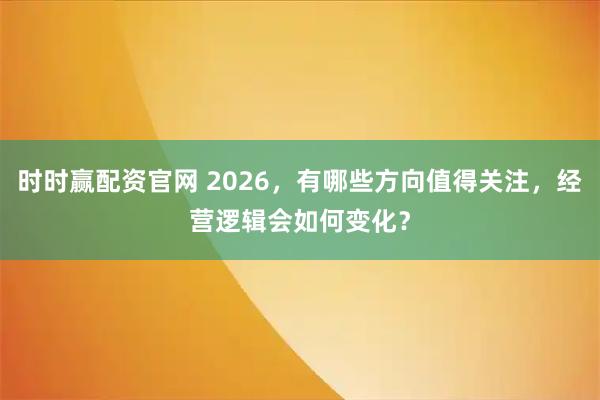 时时赢配资官网 2026，有哪些方向值得关注，经营逻辑会如何变化?